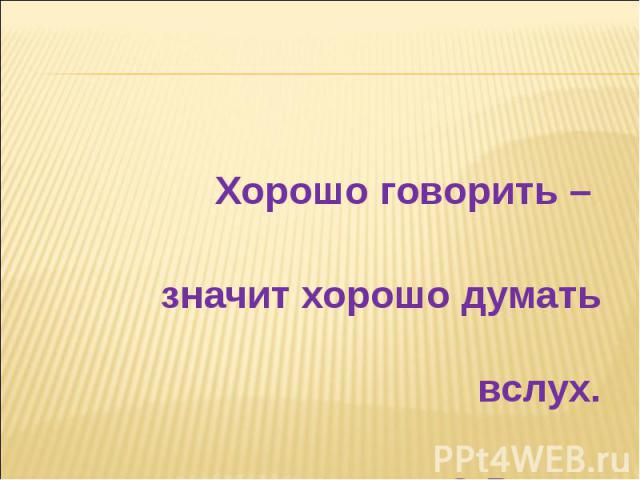 Хорошо говорить –

значит хорошо думать

вслух.

PPt4WEB.ru